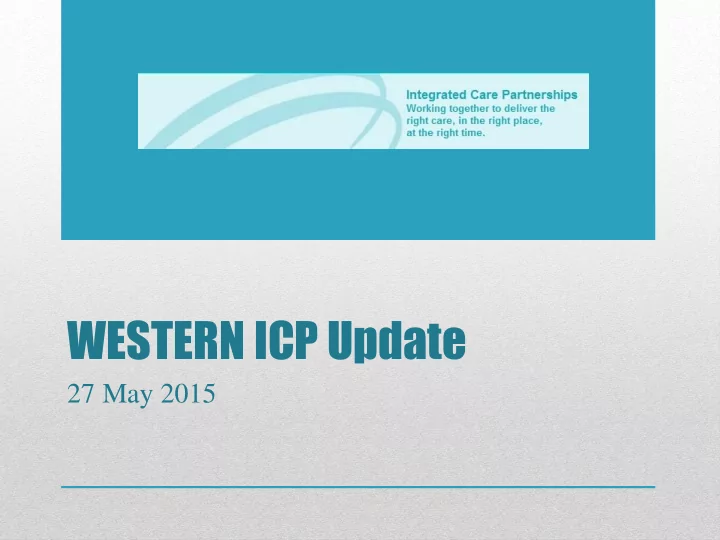 Integrated Care Partnerships
Working together to deliver the right care, in the right place, at the right time.

WESTERN ICP Update

27 May 2015